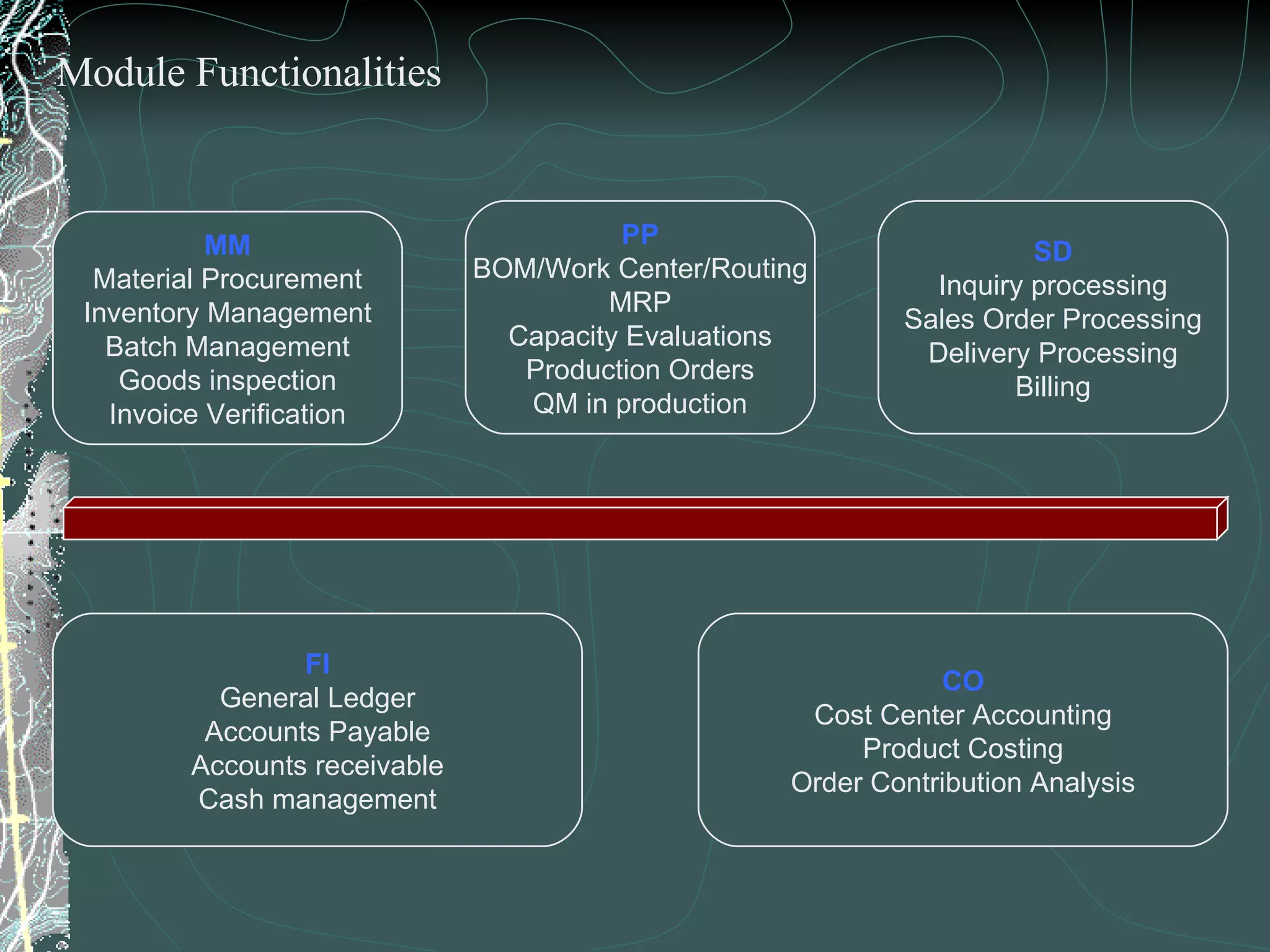 Module Functionalities

MM
Material Procurement
Inventory Management
Batch Management
Goods inspection
Invoice Verification

PP
BOM/Work Center/Routing
MRP
Capacity Evaluations
Production Orders
QM in production

SD
Inquiry processing
Sales Order Processing
Delivery Processing
Billing

FI
General Ledger
Accounts Payable
Accounts receivable
Cash management

CO
Cost Center Accounting
Product Costing
Order Contribution Analysis